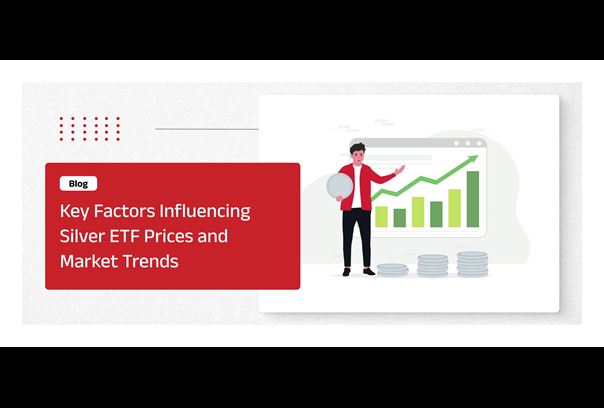 Blog

Key Factors Influencing Silver ETF Prices and Market Trends